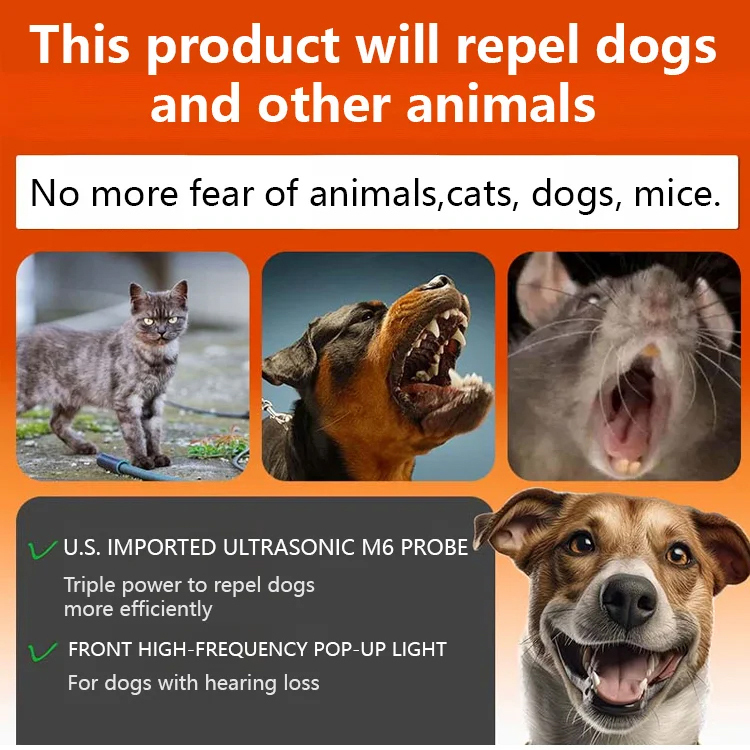 This product will repel dogs and other animals

No more fear of animals,cats, dogs, mice.

U.S. IMPORTED ULTRASONIC M6 PROBE
Triple power to repel dogs more efficiently

FRONT HIGH-FREQUENCY POP-UP LIGHT
For dogs with hearing loss